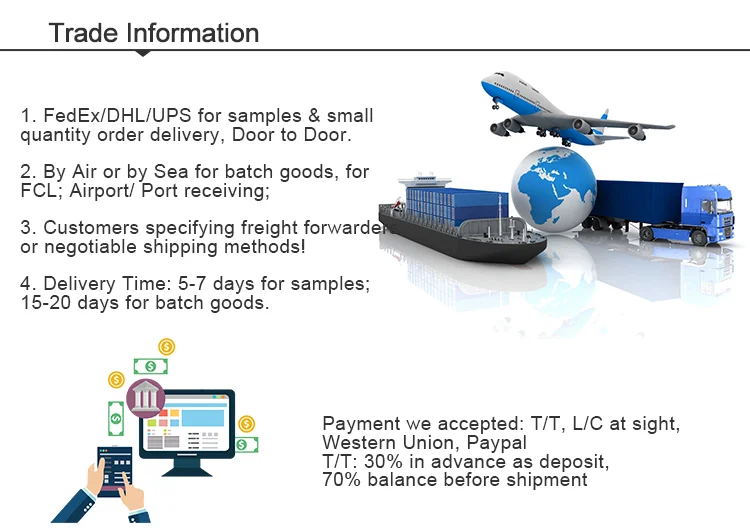 Trade Information

1. FedEx/DHL/UPS for samples & small quantity order delivery, Door to Door.

2. By Air or by Sea for batch goods, for FCL; Airport/ Port receiving;

3. Customers specifying freight forwarder or negotiable shipping methods!

4. Delivery Time: 5-7 days for samples; 15-20 days for batch goods.

Payment we accepted: T/T, L/C at sight, Western Union, Paypal
T/T: 30% in advance as deposit, 70% balance before shipment